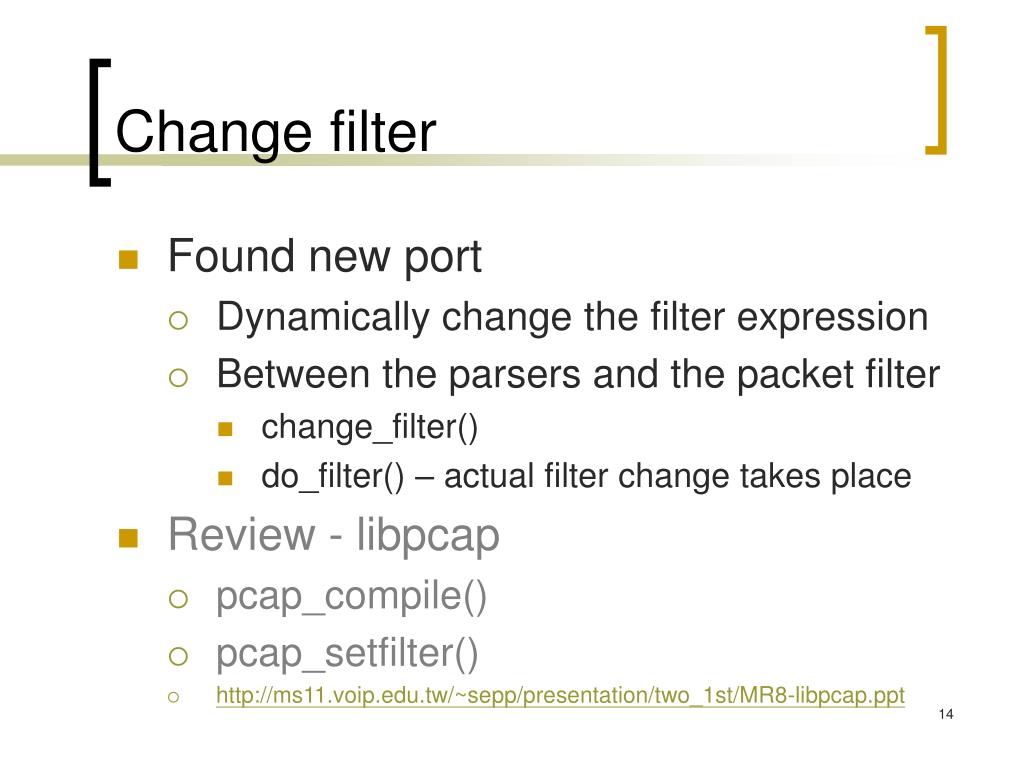 Change filter

Found new port

Dynamically change the filter expression

Between the parsers and the packet filter

change_filter()

do_filter() – actual filter change takes place

Review - libpcap

pcap_compile()

pcap_setfilter()

http://ms11.voip.edu.tw/~sepp/presentation/two_1st/MR8-libpcap.ppt

14